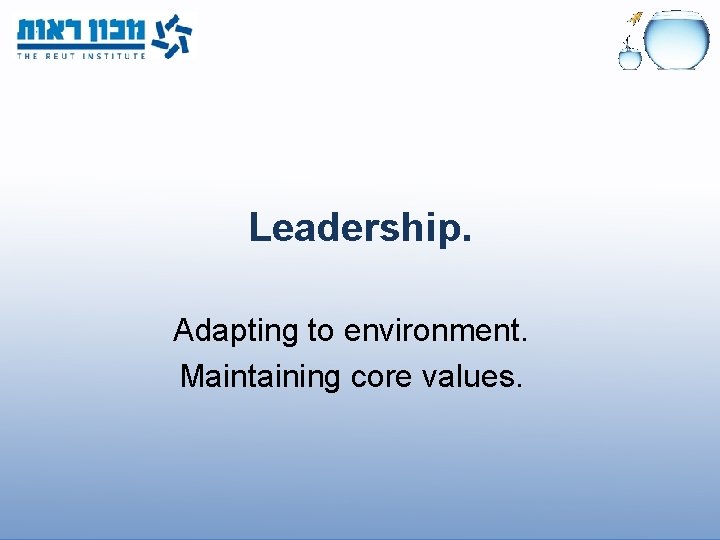 מכון ראות
THE REUT INSTITUTE

Leadership.

Adapting to environment.
Maintaining core values.